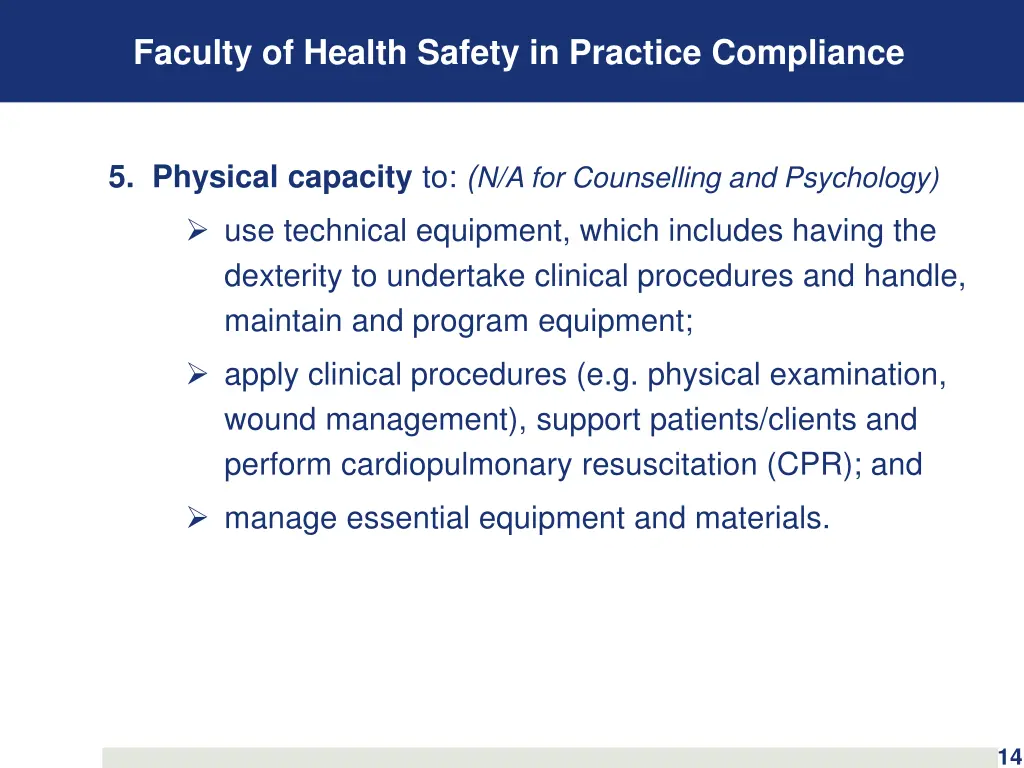 Faculty of Health Safety in Practice Compliance

5. Physical capacity to: (N/A for Counselling and Psychology)

➢ use technical equipment, which includes having the dexterity to undertake clinical procedures and handle, maintain and program equipment;

➢ apply clinical procedures (e.g. physical examination, wound management), support patients/clients and perform cardiopulmonary resuscitation (CPR); and

➢ manage essential equipment and materials.

14